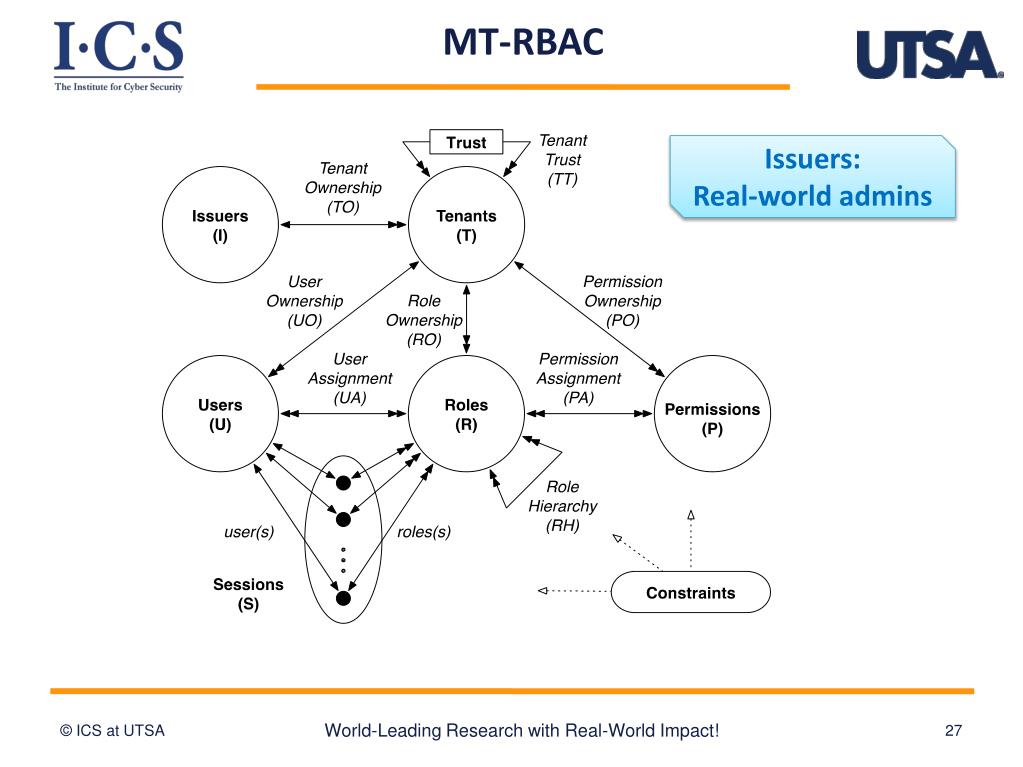 I·C·S
The Institute for Cyber Security

MT-RBAC

UTSA

Issuers:
Real-world admins

Trust

Tenant Trust (TT)

Tenant Ownership (TO)

Issuers (I)

Tenants (T)

User Ownership (UO)

Role Ownership (RO)

Permission Ownership (PO)

User Assignment (UA)

Permission Assignment (PA)

Users (U)

Roles (R)

Permissions (P)

Role Hierarchy (RH)

user(s)

roles(s)

Sessions (S)

Constraints

© ICS at UTSA

World-Leading Research with Real-World Impact!

27